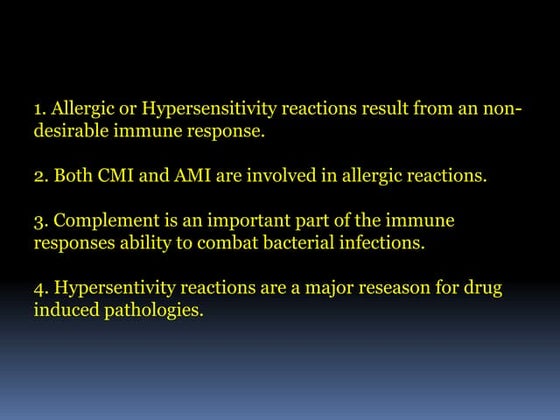 1. Allergic or Hypersensitivity reactions result from an non-desirable immune response.

2. Both CMI and AMI are involved in allergic reactions.

3. Complement is an important part of the immune responses ability to combat bacterial infections.

4. Hypersentivity reactions are a major reseason for drug induced pathologies.